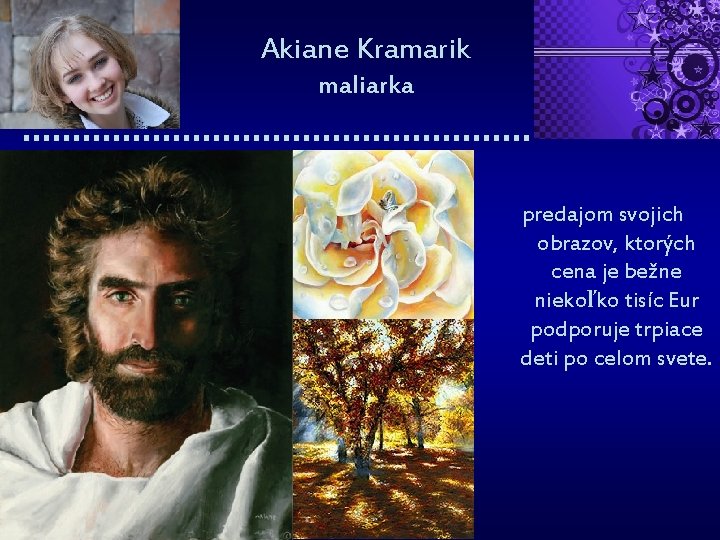 Akiane Kramarik
maliarka

predajom svojich obrazov, ktorých cena je bežne niekoľko tisíc Eur podporuje trpiace deti po celom svete.